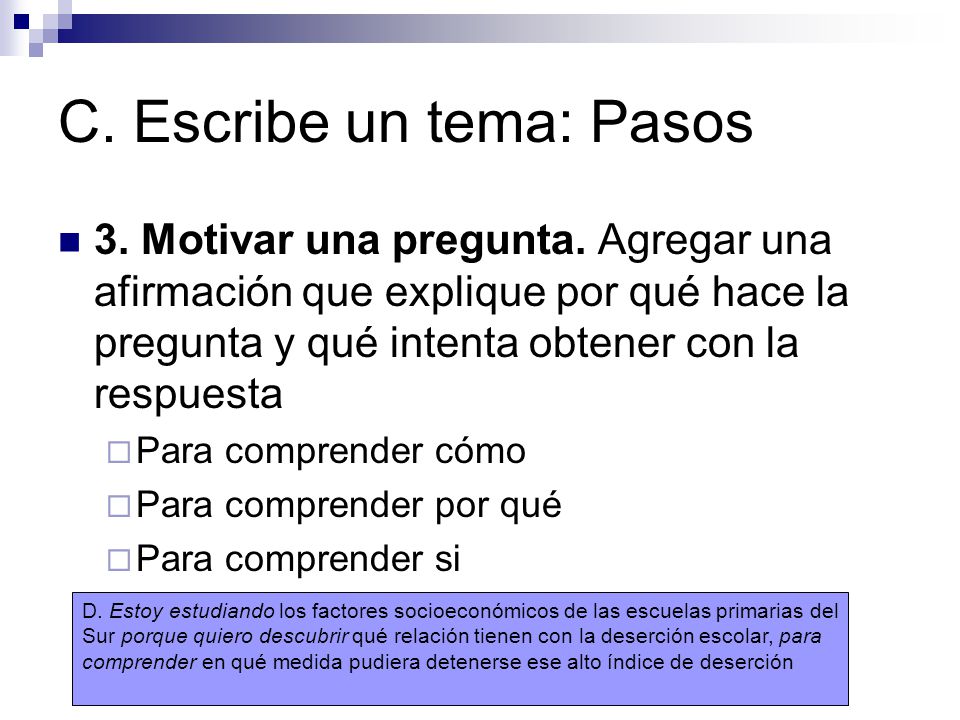 C. Escribe un tema: Pasos

3. Motivar una pregunta. Agregar una afirmación que explique por qué hace la pregunta y qué intenta obtener con la respuesta

Para comprender cómo

Para comprender por qué

Para comprender si

D. Estoy estudiando los factores socioeconómicos de las escuelas primarias del Sur porque quiero descubrir qué relación tienen con la deserción escolar, para comprender en qué medida pudiera detenerse ese alto índice de deserción